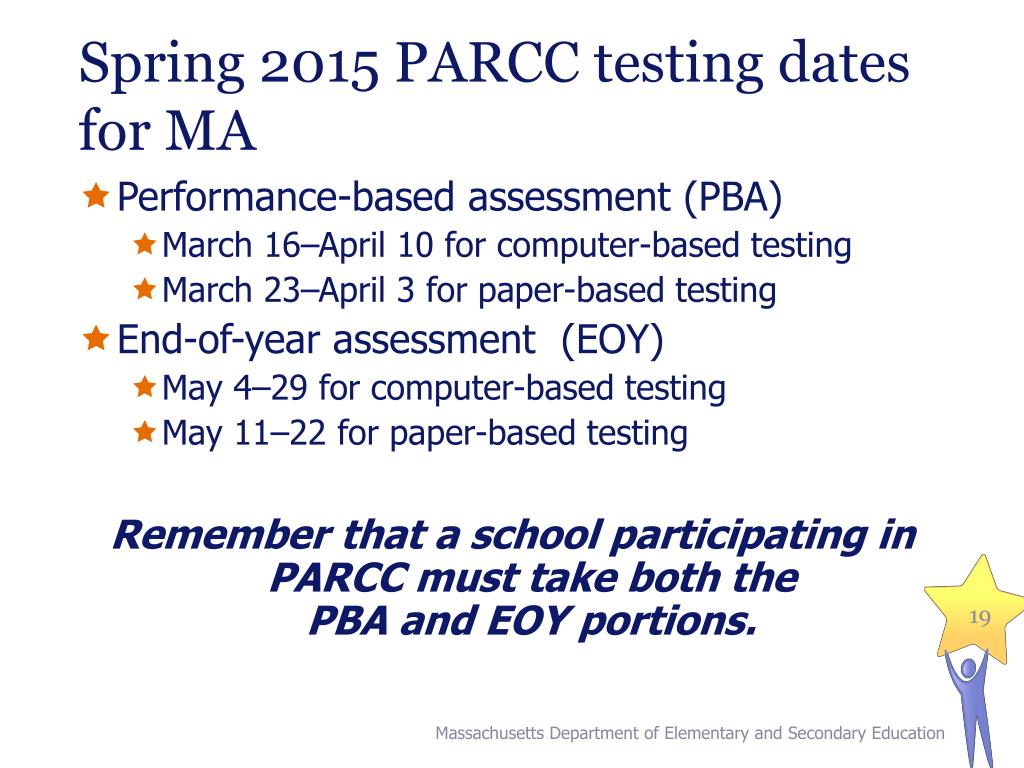 Spring 2015 PARCC testing dates for MA

Performance-based assessment (PBA)

March 16–April 10 for computer-based testing

March 23–April 3 for paper-based testing

End-of-year assessment (EOY)

May 4–29 for computer-based testing

May 11–22 for paper-based testing

Remember that a school participating in PARCC must take both the PBA and EOY portions.

19

Massachusetts Department of Elementary and Secondary Education